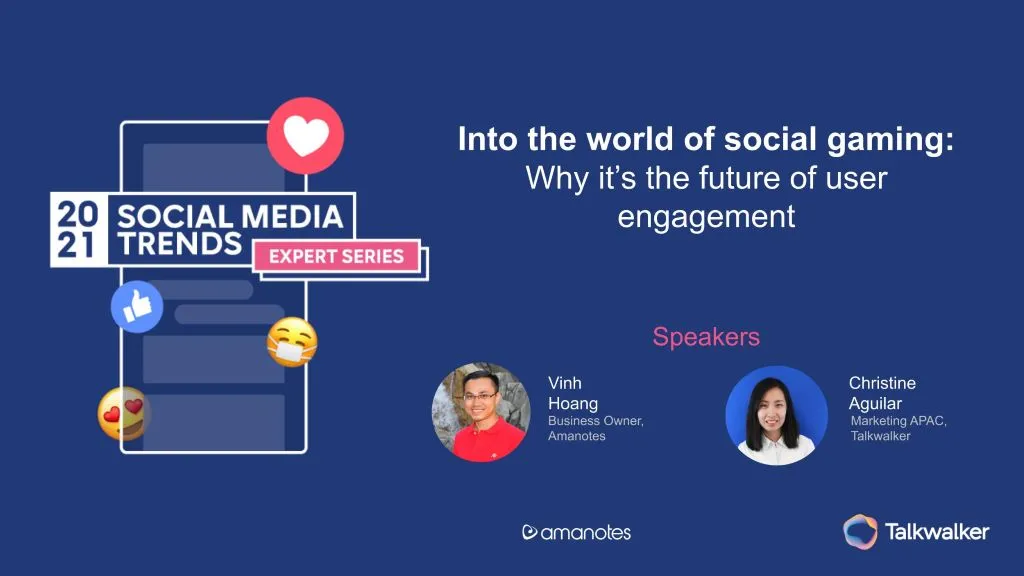 2021 SOCIAL MEDIA TRENDS
EXPERT SERIES

Into the world of social gaming:
Why it's the future of user engagement

Speakers

Vinh Hoang
Business Owner, Amanotes

Christine Aguilar
Marketing APAC, Talkwalker

amanotes

Talkwalker